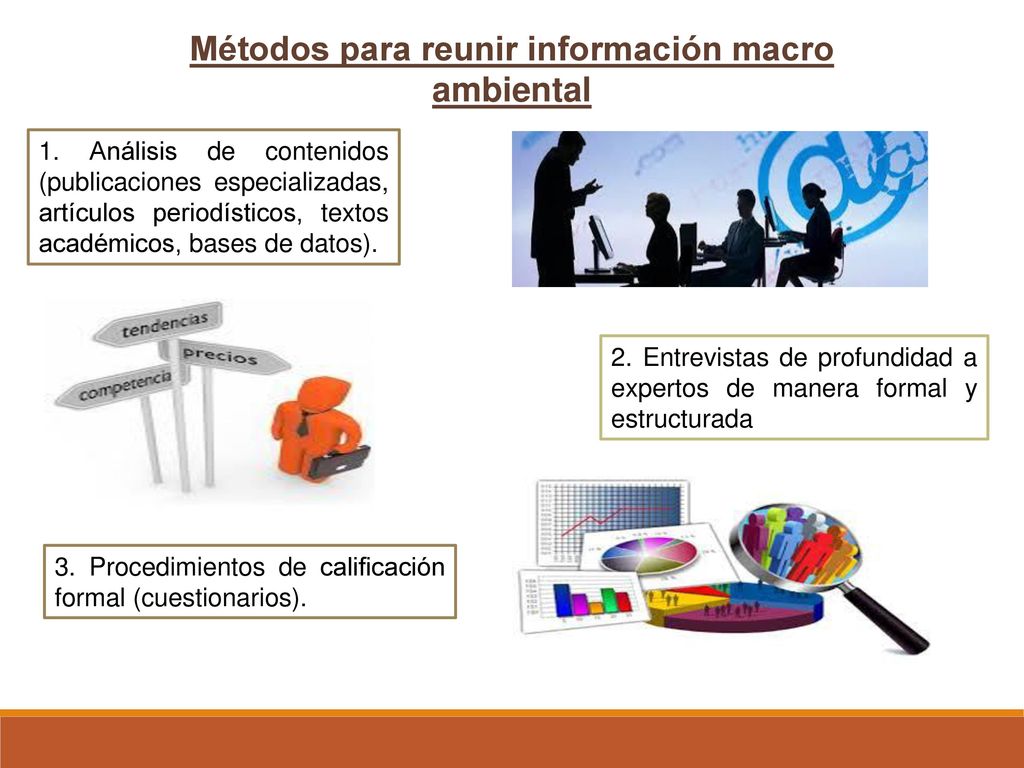 Métodos para reunir información macro ambiental

1. Análisis de contenidos (publicaciones especializadas, artículos periodísticos, textos académicos, bases de datos).

tendencias
precios
competencia

2. Entrevistas de profundidad a expertos de manera formal y estructurada

3. Procedimientos de calificación formal (cuestionarios).